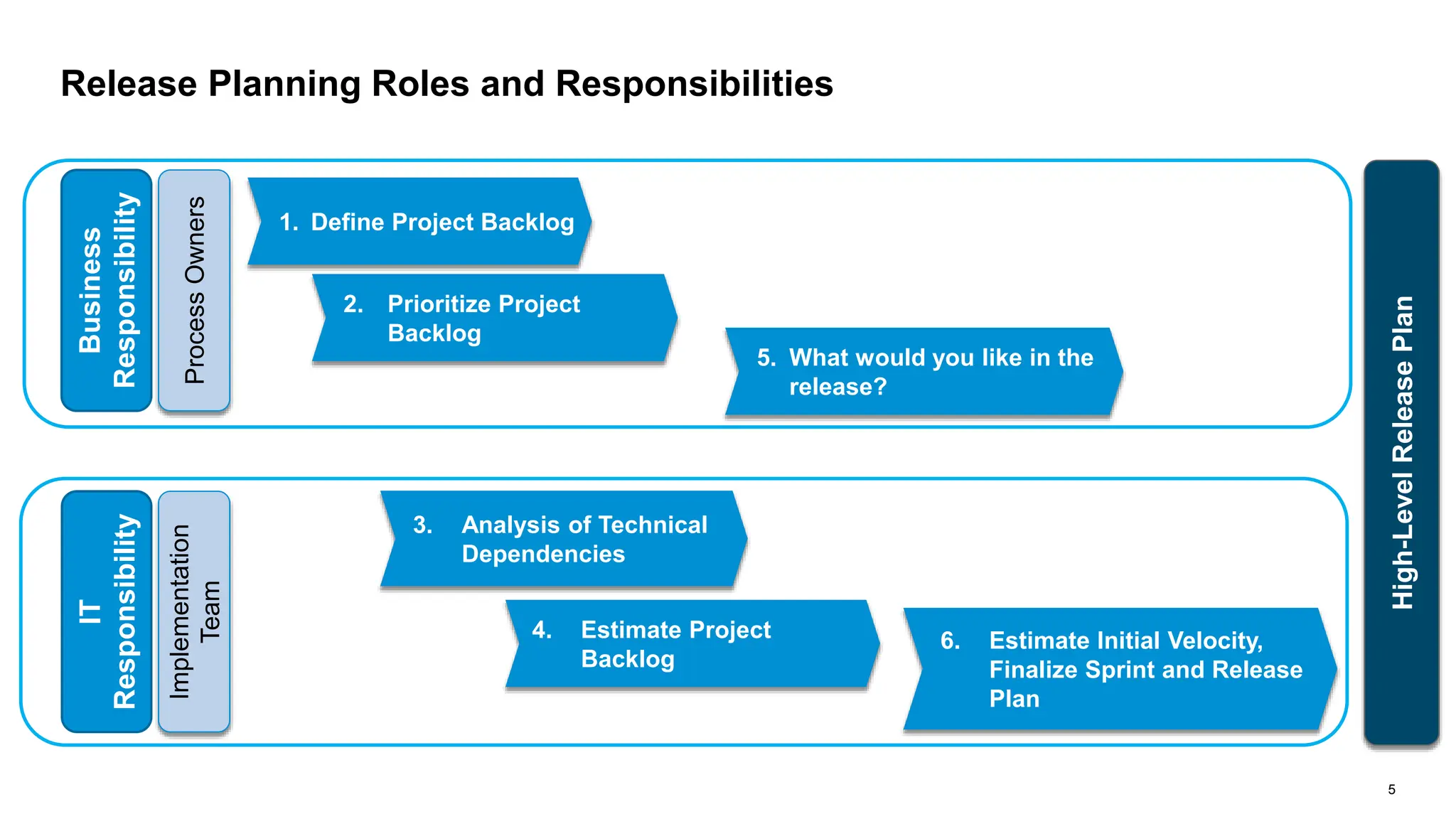 Release Planning Roles and Responsibilities

Business Responsibility

Process Owners

1. Define Project Backlog

2. Prioritize Project Backlog

5. What would you like in the release?

IT Responsibility

Implementation Team

3. Analysis of Technical Dependencies

4. Estimate Project Backlog

6. Estimate Initial Velocity, Finalize Sprint and Release Plan

High-Level Release Plan

5